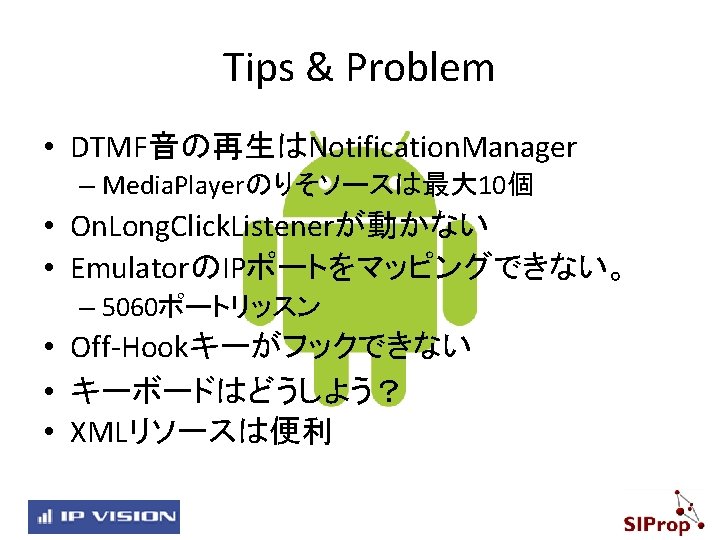 Tips & Problem

• DTMF音の再生はNotificationManager
– MediaPlayerのりそソースは最大10個
• OnLongClickListenerが動かない
• EmulatorのIPポートをマッピングできない。
– 5060ポートリッスン
• Off-Hookキーがフックできない
• キーボードはどうしよう？
• XMLリソースは便利

IP VISION

SIProp